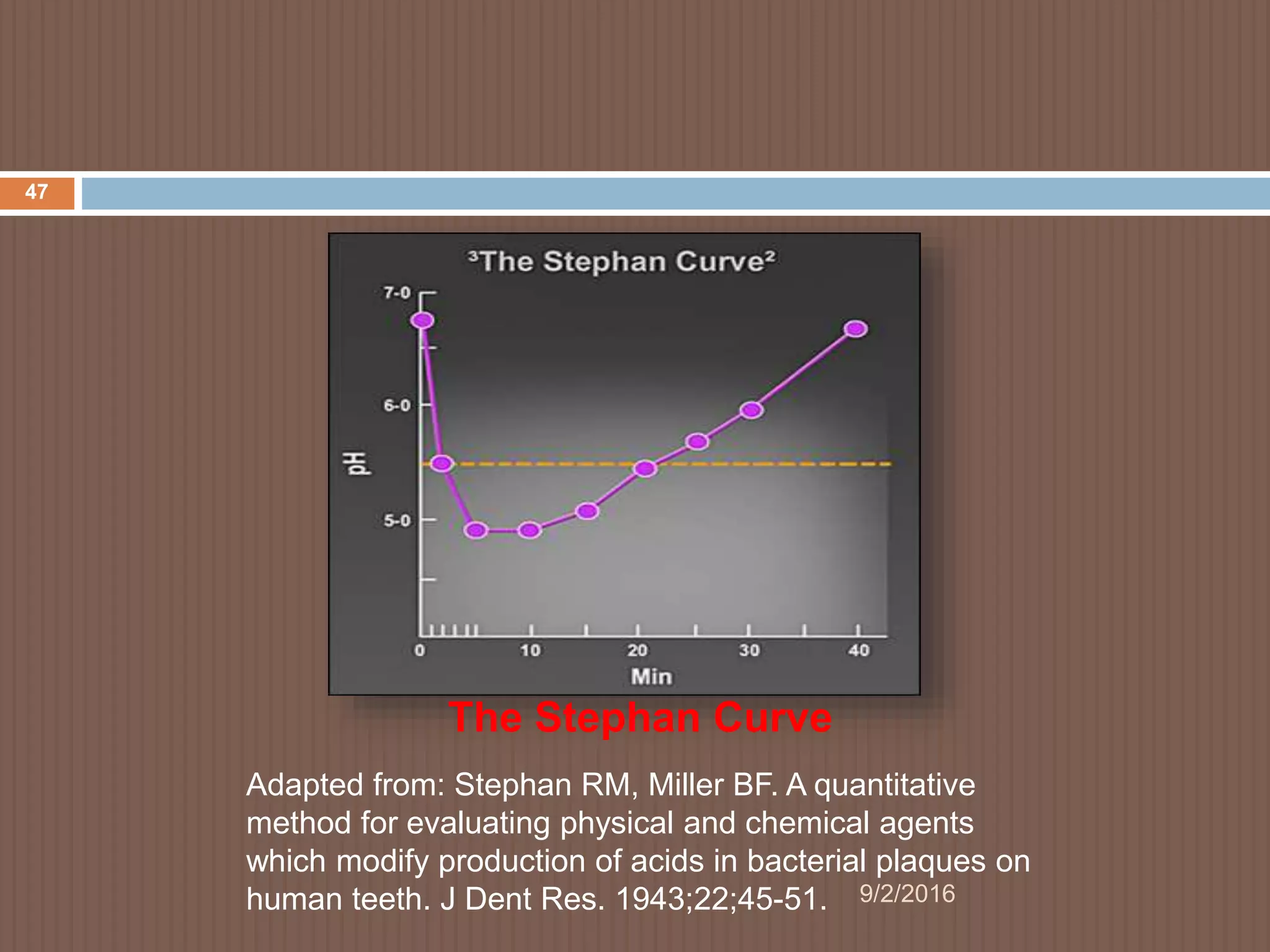 47

³The Stephan Curve²

7-0
6-0
5-0
pH
0
10
20
30
40
Min

The Stephan Curve

Adapted from: Stephan RM, Miller BF. A quantitative method for evaluating physical and chemical agents which modify production of acids in bacterial plaques on human teeth. J Dent Res. 1943;22;45-51.

9/2/2016